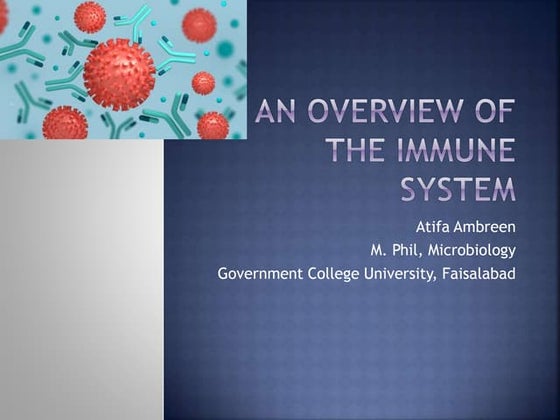 AN OVERVIEW OF THE IMMUNE SYSTEM

Atifa Ambreen
M. Phil, Microbiology
Government College University, Faisalabad